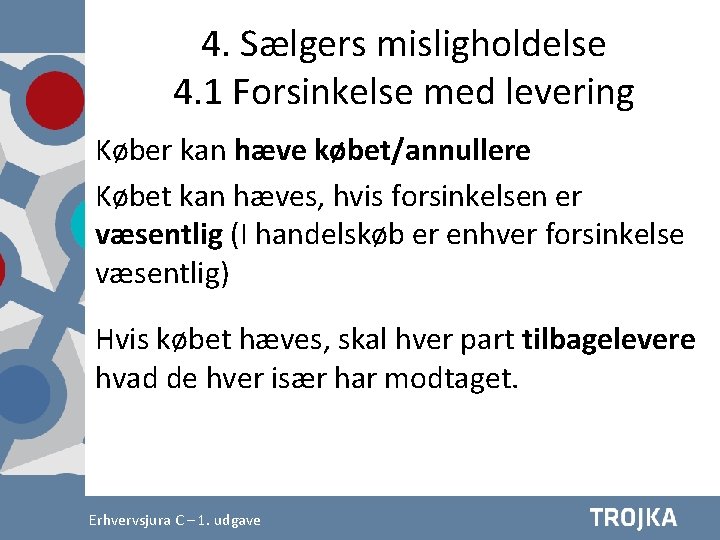 4. Sælgers misligholdelse
4.1 Forsinkelse med levering

Køber kan hæve købet/annullere

Købet kan hæves, hvis forsinkelsen er væsentlig (I handelskøb er enhver forsinkelse væsentlig)

Hvis købet hæves, skal hver part tilbagelevere hvad de hver især har modtaget.

Erhvervsjura C – 1. udgave

TROJKA